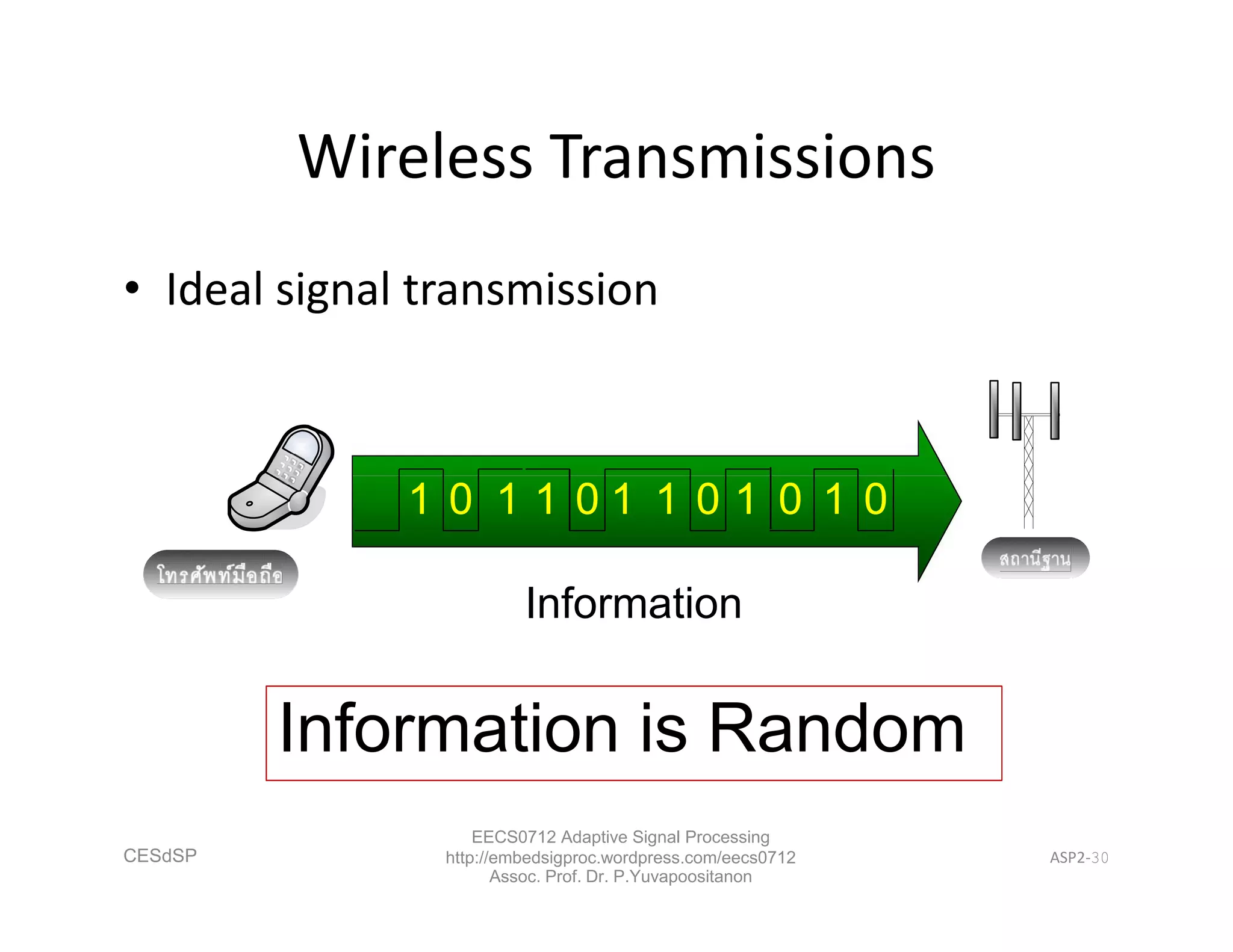 Wireless Transmissions

• Ideal signal transmission

โทรศัพท์มือถือ

1 0 1 1 0 1 1 0 1 0 1 0

สถานีฐาน

Information

Information is Random

CESdSP

EECS0712 Adaptive Signal Processing
http://embedsigproc.wordpress.com/eecs0712
Assoc. Prof. Dr. P.Yuvapoositanon

ASP2-30